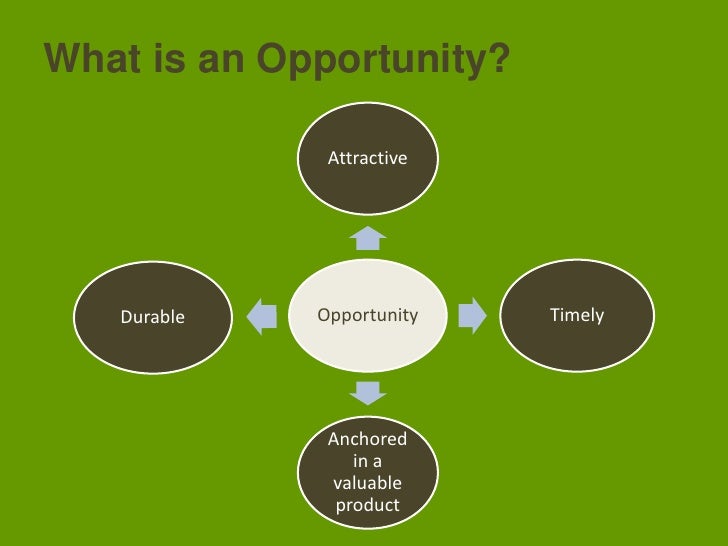 What is an Opportunity?

Attractive

Durable

Opportunity

Timely

Anchored in a valuable product